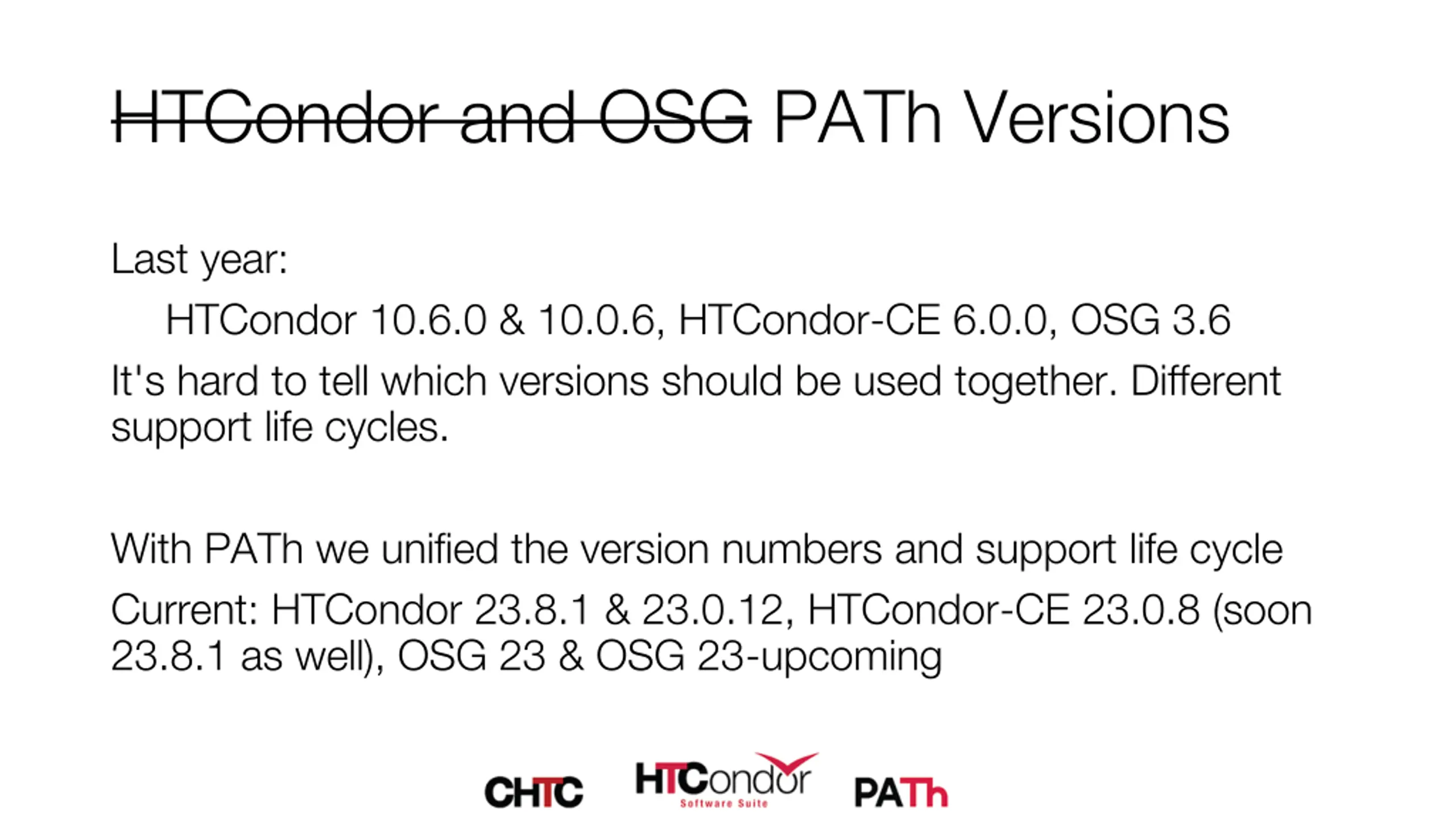 ~~HTCondor and OSG~~ PATh Versions

Last year:

HTCondor 10.6.0 & 10.0.6, HTCondor-CE 6.0.0, OSG 3.6

It's hard to tell which versions should be used together. Different support life cycles.

With PATh we unified the version numbers and support life cycle

Current: HTCondor 23.8.1 & 23.0.12, HTCondor-CE 23.0.8 (soon 23.8.1 as well), OSG 23 & OSG 23-upcoming

CHTC HTCondor Software Suite PATh